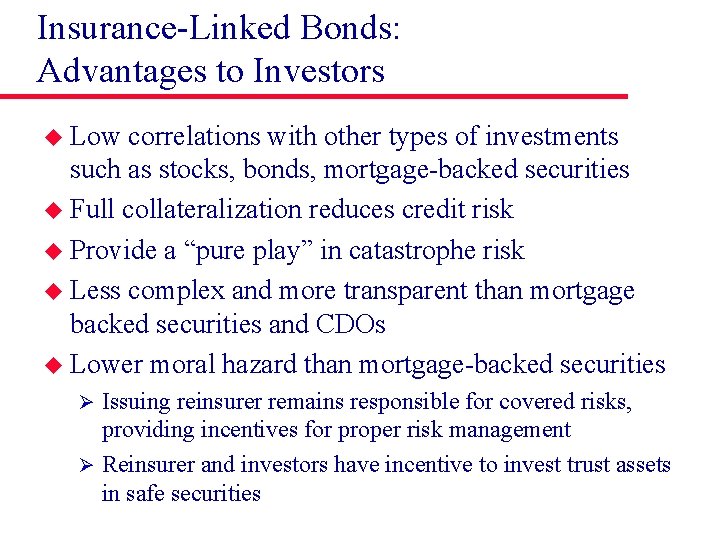 Insurance-Linked Bonds:
Advantages to Investors

◆ Low correlations with other types of investments such as stocks, bonds, mortgage-backed securities
◆ Full collateralization reduces credit risk
◆ Provide a “pure play” in catastrophe risk
◆ Less complex and more transparent than mortgage backed securities and CDOs
◆ Lower moral hazard than mortgage-backed securities
➢ Issuing reinsurer remains responsible for covered risks, providing incentives for proper risk management
➢ Reinsurer and investors have incentive to invest trust assets in safe securities